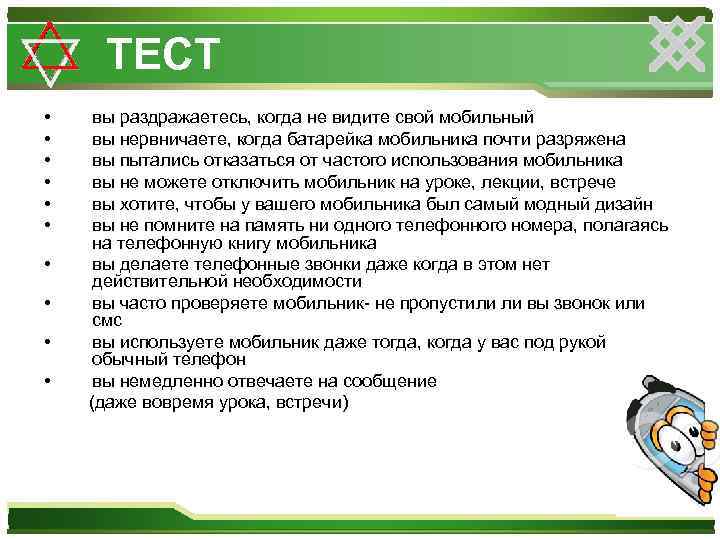 ТЕСТ

• вы раздражаетесь, когда не видите свой мобильный
• вы нервничаете, когда батарейка мобильника почти разряжена
• вы пытались отказаться от частого использования мобильника
• вы не можете отключить мобильник на уроке, лекции, встрече
• вы хотите, чтобы у вашего мобильника был самый модный дизайн
• вы не помните на память ни одного телефонного номера, полагаясь на телефонную книгу мобильника
• вы делаете телефонные звонки даже когда в этом нет действительной необходимости
• вы часто проверяете мобильник- не пропустили ли вы звонок или смс
• вы используете мобильник даже тогда, когда у вас под рукой обычный телефон
• вы немедленно отвечаете на сообщение (даже вовремя урока, встречи)